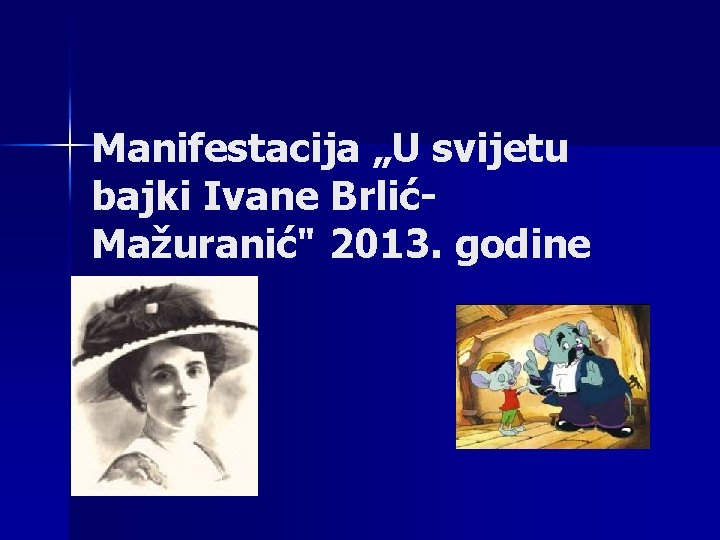 Manifestacija „U svijetu bajki Ivane Brlić-Mažuranić" 2013. godine